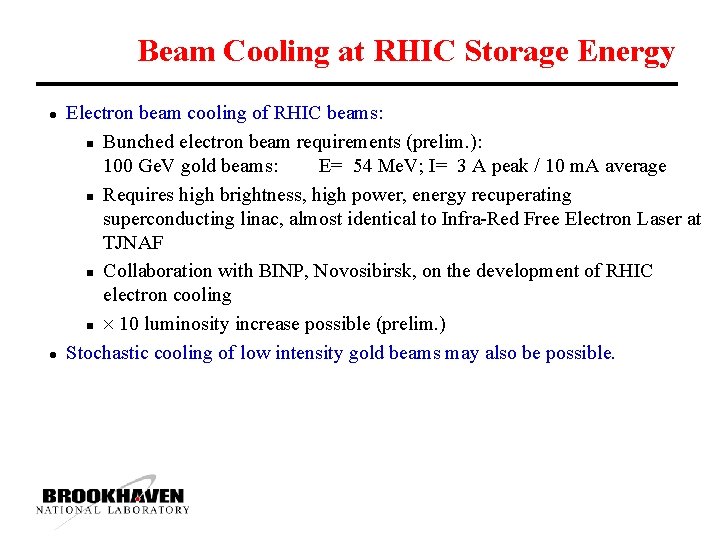 Beam Cooling at RHIC Storage Energy

- Electron beam cooling of RHIC beams:
  - Bunched electron beam requirements (prelim.): 100 GeV gold beams: E= 54 MeV; I= 3 A peak / 10 mA average
  - Requires high brightness, high power, energy recuperating superconducting linac, almost identical to Infra-Red Free Electron Laser at TJNAF
  - Collaboration with BINP, Novosibirsk, on the development of RHIC electron cooling
  - $\times$ 10 luminosity increase possible (prelim.)
- Stochastic cooling of low intensity gold beams may also be possible.

BROOKHAVEN
NATIONAL LABORATORY